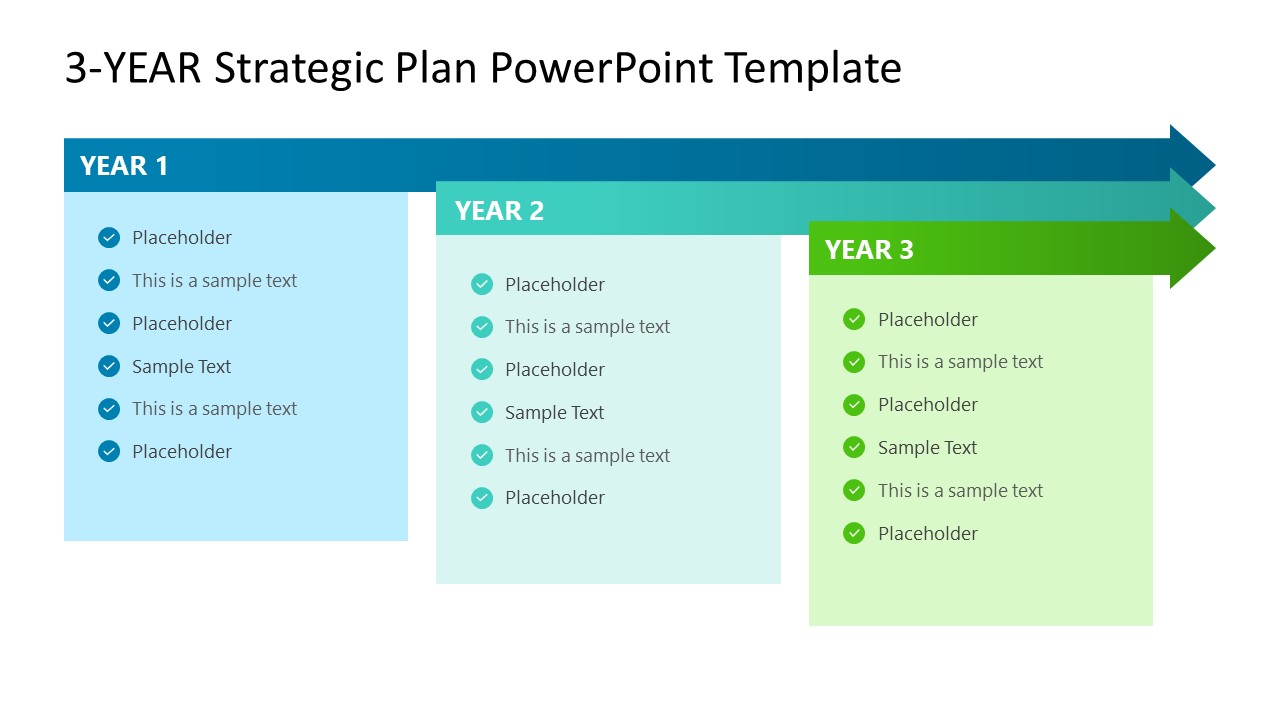 3-YEAR Strategic Plan PowerPoint Template

YEAR 1

Placeholder
This is a sample text
Placeholder
Sample Text
This is a sample text
Placeholder

YEAR 2

Placeholder
This is a sample text
Placeholder
Sample Text
This is a sample text
Placeholder

YEAR 3

Placeholder
This is a sample text
Placeholder
Sample Text
This is a sample text
Placeholder